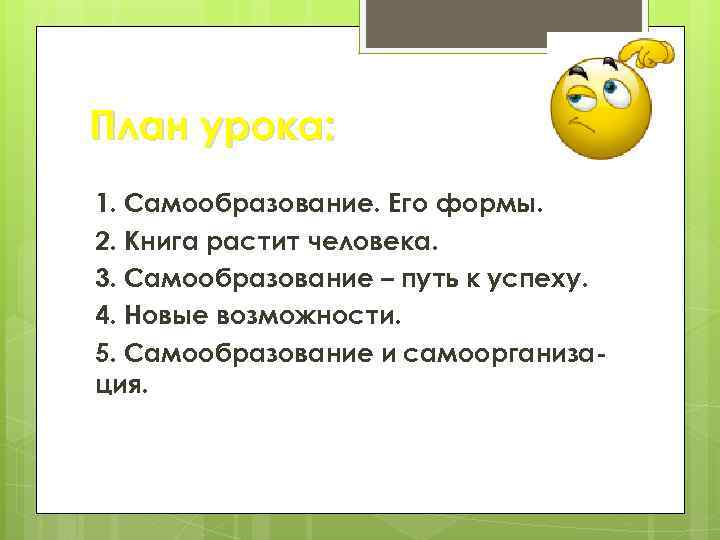 План урока:

1. Самообразование. Его формы.
2. Книга растит человека.
3. Самообразование – путь к успеху.
4. Новые возможности.
5. Самообразование и самоорганизация.